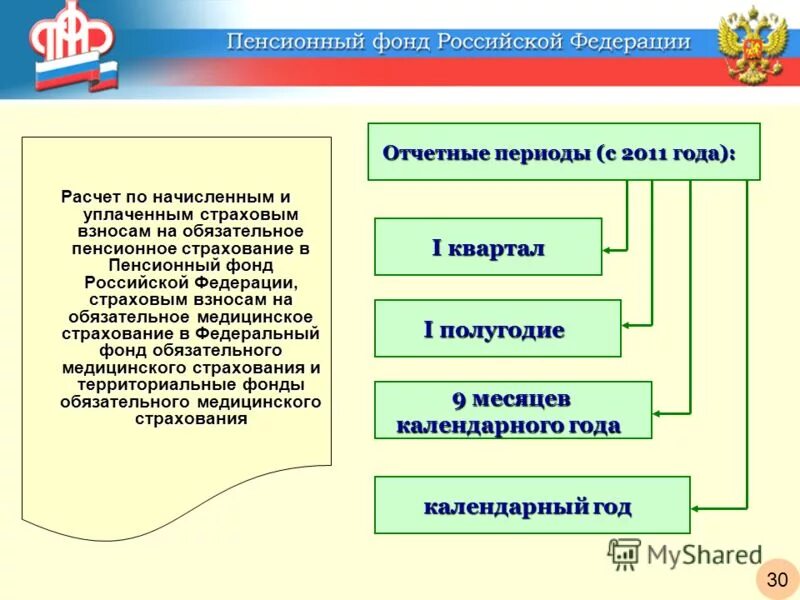 ПФР

Пенсионный фонд Российской Федерации

Расчет по начисленным и уплаченным страховым взносам на обязательное пенсионное страхование в Пенсионный фонд Российской Федерации, страховым взносам на обязательное медицинское страхование в Федеральный фонд обязательного медицинского страхования и территориальные фонды обязательного медицинского страхования

Отчетные периоды (с 2011 года):

I квартал

I полугодие

9 месяцев календарного года

календарный год

MyShared

30